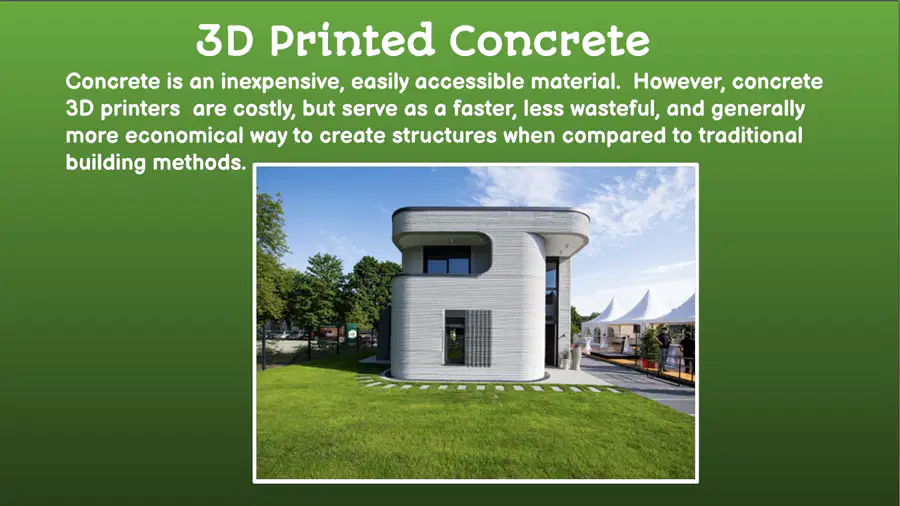 3D Printed Concrete

Concrete is an inexpensive, easily accessible material. However, concrete 3D printers are costly, but serve as a faster, less wasteful, and generally more economical way to create structures when compared to traditional building methods.